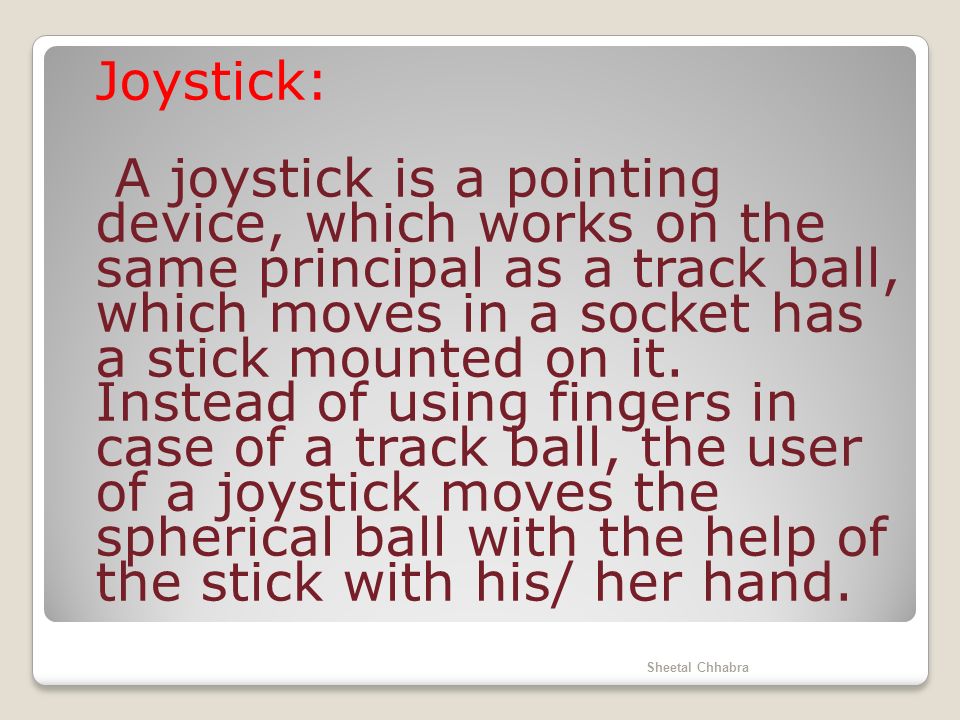 Joystick:

A joystick is a pointing device, which works on the same principal as a track ball, which moves in a socket has a stick mounted on it. Instead of using fingers in case of a track ball, the user of a joystick moves the spherical ball with the help of the stick with his/ her hand.

Sheetal Chhabra